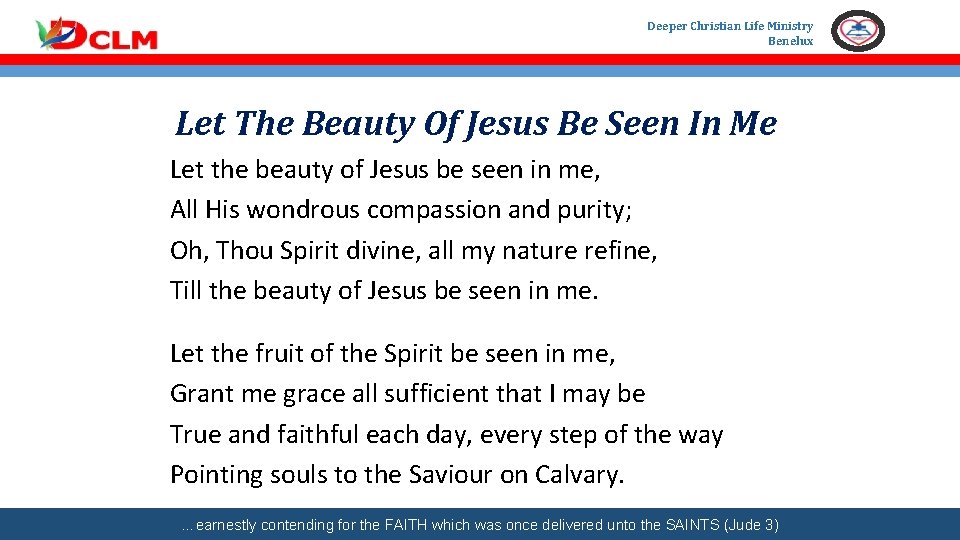 DCLM

Deeper Christian Life Ministry
Benelux

Let The Beauty Of Jesus Be Seen In Me

Let the beauty of Jesus be seen in me,
All His wondrous compassion and purity;
Oh, Thou Spirit divine, all my nature refine,
Till the beauty of Jesus be seen in me.

Let the fruit of the Spirit be seen in me,
Grant me grace all sufficient that I may be
True and faithful each day, every step of the way
Pointing souls to the Saviour on Calvary.

...earnestly contending for the FAITH which was once delivered unto the SAINTS (Jude 3)